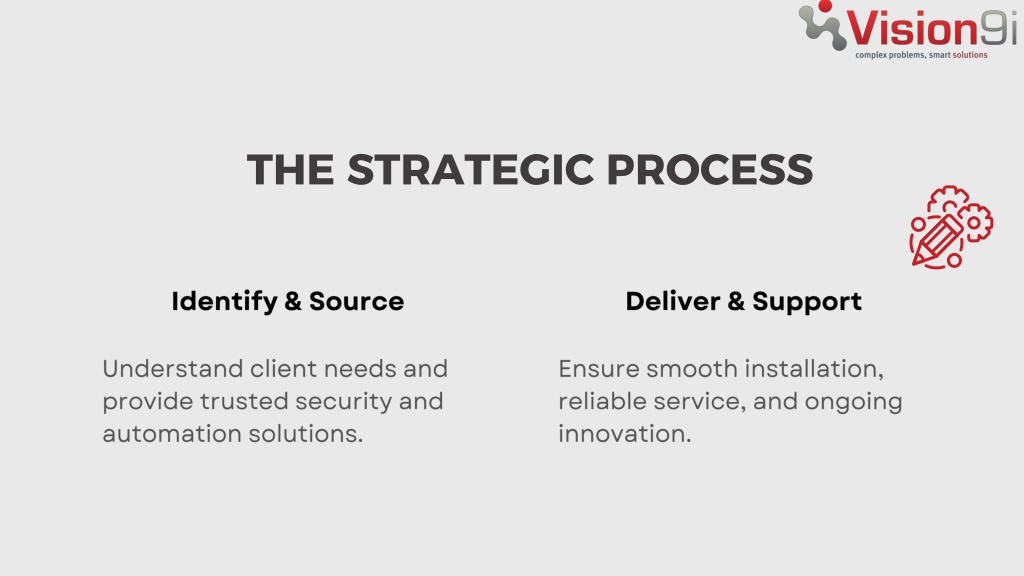 Vision9i
complex problems, smart solutions

THE STRATEGIC PROCESS

Identify & Source

Understand client needs and provide trusted security and automation solutions.

Deliver & Support

Ensure smooth installation, reliable service, and ongoing innovation.